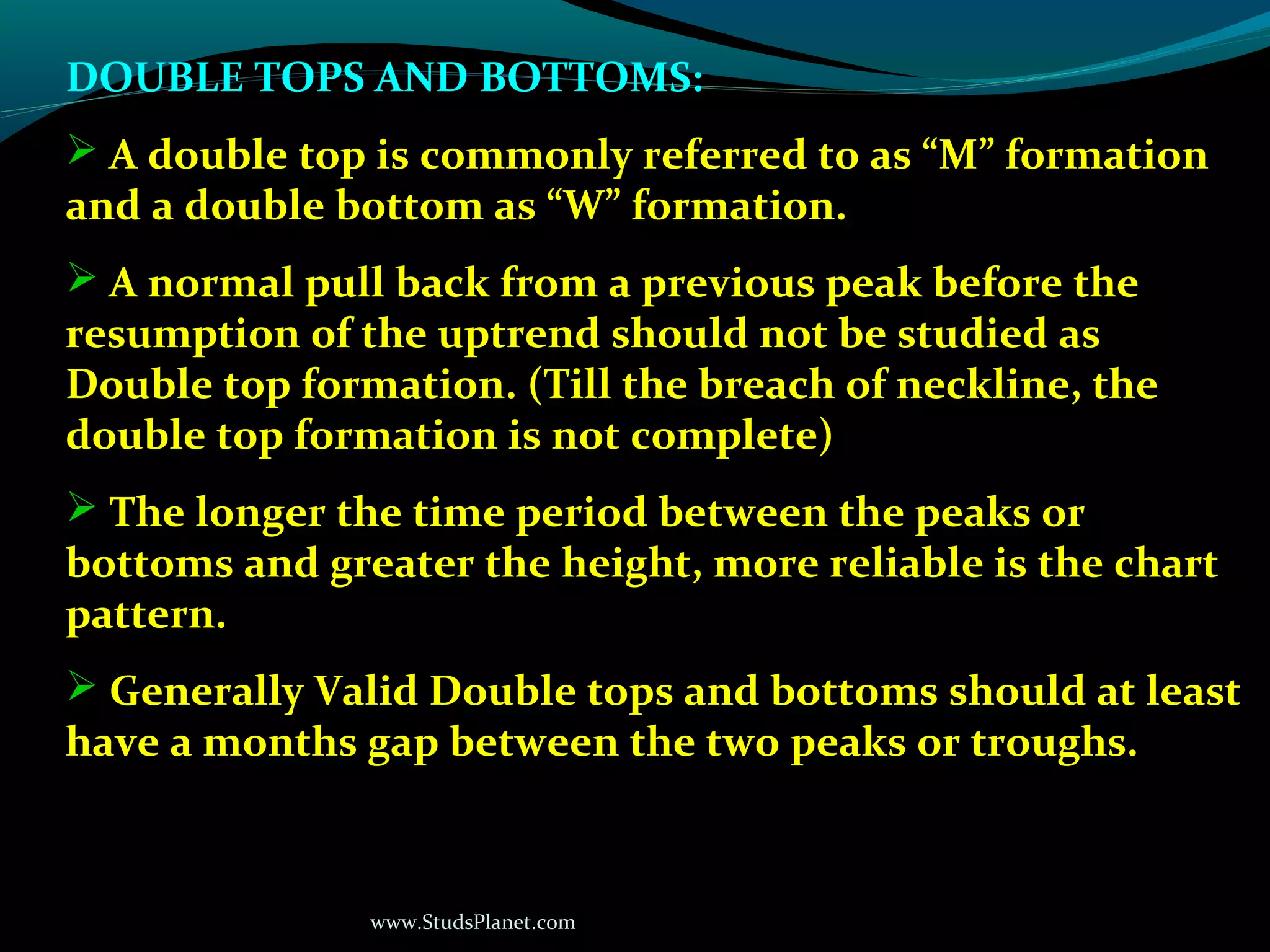 DOUBLE TOPS AND BOTTOMS:

➢ A double top is commonly referred to as “M” formation and a double bottom as “W” formation.

➢ A normal pull back from a previous peak before the resumption of the uptrend should not be studied as Double top formation. (Till the breach of neckline, the double top formation is not complete)

➢ The longer the time period between the peaks or bottoms and greater the height, more reliable is the chart pattern.

➢ Generally Valid Double tops and bottoms should at least have a months gap between the two peaks or troughs.

www.StudsPlanet.com